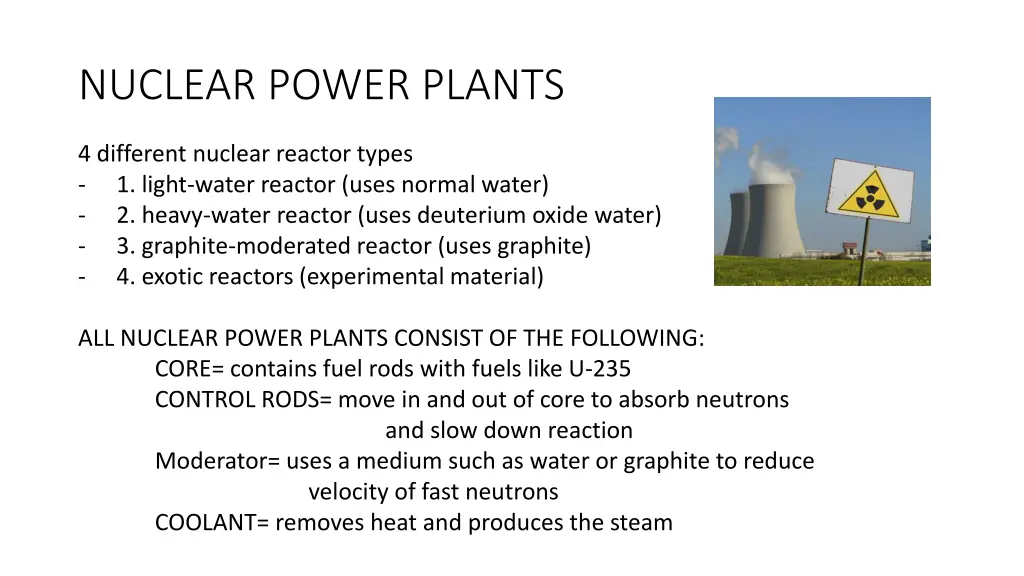 NUCLEAR POWER PLANTS

4 different nuclear reactor types
- 1. light-water reactor (uses normal water)
- 2. heavy-water reactor (uses deuterium oxide water)
- 3. graphite-moderated reactor (uses graphite)
- 4. exotic reactors (experimental material)

ALL NUCLEAR POWER PLANTS CONSIST OF THE FOLLOWING:
CORE= contains fuel rods with fuels like U-235
CONTROL RODS= move in and out of core to absorb neutrons and slow down reaction
Moderator= uses a medium such as water or graphite to reduce velocity of fast neutrons
COOLANT= removes heat and produces the steam